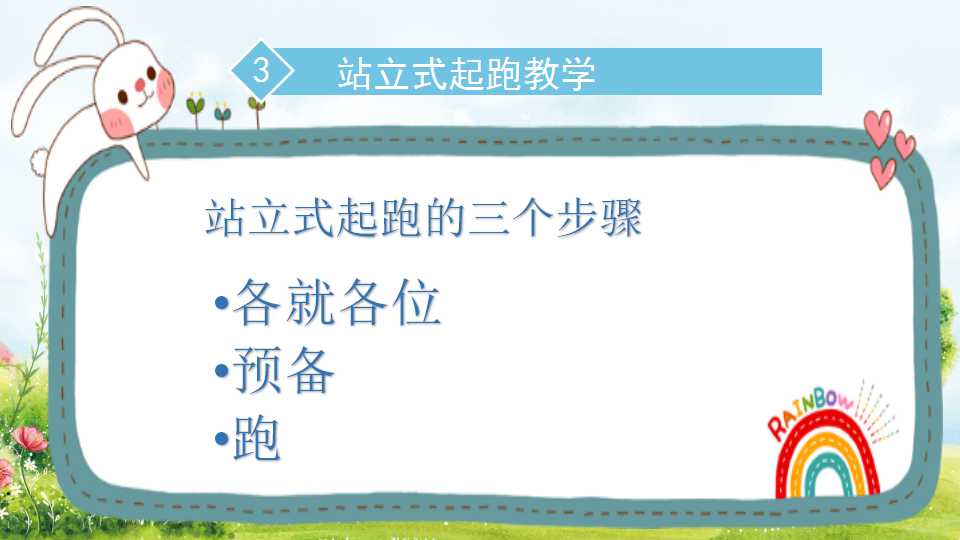 3 站立式起跑教学

站立式起跑的三个步骤

• 各就各位
• 预备
• 跑

RAINBOW